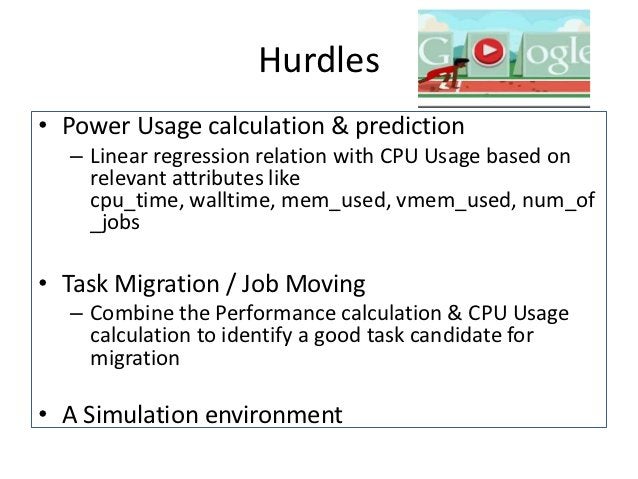 Hurdles

G ogle

• Power Usage calculation & prediction
– Linear regression relation with CPU Usage based on relevant attributes like cpu_time, walltime, mem_used, vmem_used, num_of_jobs

• Task Migration / Job Moving
– Combine the Performance calculation & CPU Usage calculation to identify a good task candidate for migration

• A Simulation environment